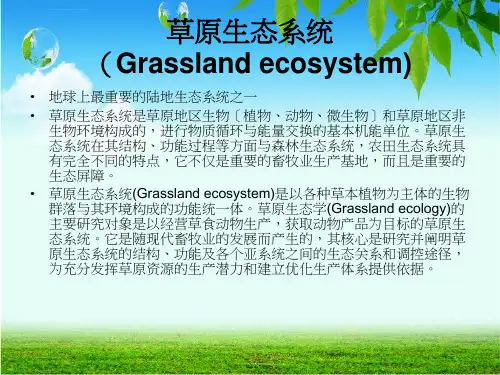 草原生态系统
（Grassland ecosystem)

• 地球上最重要的陆地生态系统之一

• 草原生态系统是草原地区生物〔植物、动物、微生物〕和草原地区非生物环境构成的，进行物质循环与能量交换的基本机能单位。草原生态系统在其结构、功能过程等方面与森林生态系统，农田生态系统具有完全不同的特点，它不仅是重要的畜牧业生产基地，而且是重要的生态屏障。

• 草原生态系统(Grassland ecosystem)是以各种草本植物为主体的生物群落与其环境构成的功能统一体。草原生态学(Grassland ecology)的主要研究对象是以经营草食动物生产，获取动物产品为目标的草原生态系统。它是随现代畜牧业的发展而产生的，其核心是研究并阐明草原生态系统的结构、功能及各个亚系统之间的生态关系和调控途径，为充分发挥草原资源的生产潜力和建立优化生产体系提供依据。